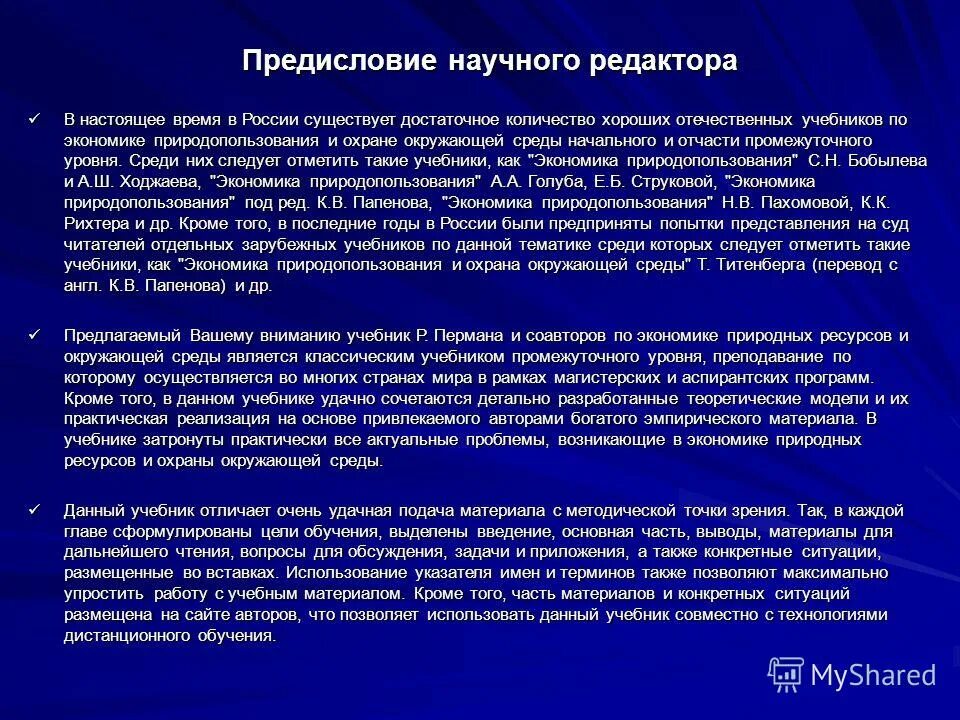 Предисловие научного редактора

✓ В настоящее время в России существует достаточное количество хороших отечественных учебников по экономике природопользования и охране окружающей среды начального и отчасти промежуточного уровня. Среди них следует отметить такие учебники, как "Экономика природопользования" С.Н. Бобылева и А.Ш. Ходжаева, "Экономика природопользования" А.А. Голуба, Е.Б. Струковой, "Экономика природопользования" под ред. К.В. Папенова, "Экономика природопользования" Н.В. Пахомовой, К.К. Рихтера и др. Кроме того, в последние годы в России были предприняты попытки представления на суд читателей отдельных зарубежных учебников по данной тематике среди которых следует отметить такие учебники, как "Экономика природопользования и охрана окружающей среды" Т. Титенберга (перевод с англ. К.В. Папенова) и др.

✓ Предлагаемый Вашему вниманию учебник Р. Пермана и соавторов по экономике природных ресурсов и окружающей среды является классическим учебником промежуточного уровня, преподавание по которому осуществляется во многих странах мира в рамках магистерских и аспирантских программ. Кроме того, в данном учебнике удачно сочетаются детально разработанные теоретические модели и их практическая реализация на основе привлекаемого авторами богатого эмпирического материала. В учебнике затронуты практически все актуальные проблемы, возникающие в экономике природных ресурсов и охраны окружающей среды.

✓ Данный учебник отличает очень удачная подача материала с методической точки зрения. Так, в каждой главе сформулированы цели обучения, выделены введение, основная часть, выводы, материалы для дальнейшего чтения, вопросы для обсуждения, задачи и приложения, а также конкретные ситуации, размещенные во вставках. Использование указателя имен и терминов также позволяют максимально упростить работу с учебным материалом. Кроме того, часть материалов и конкретных ситуаций размещена на сайте авторов, что позволяет использовать данный учебник совместно с технологиями дистанционного обучения.

MyShared